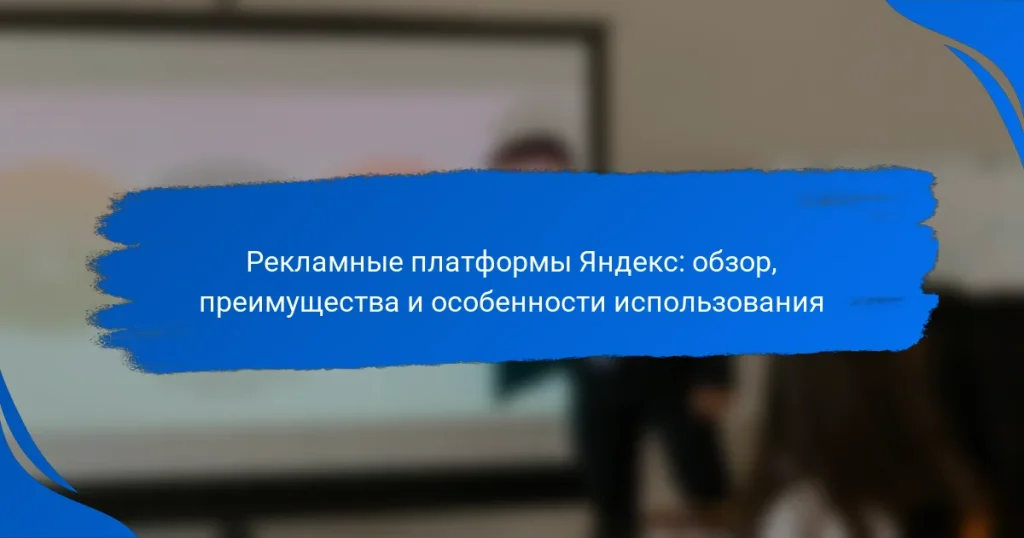 Рекламные платформы Яндекс: обзор, преимущества и особенности использования